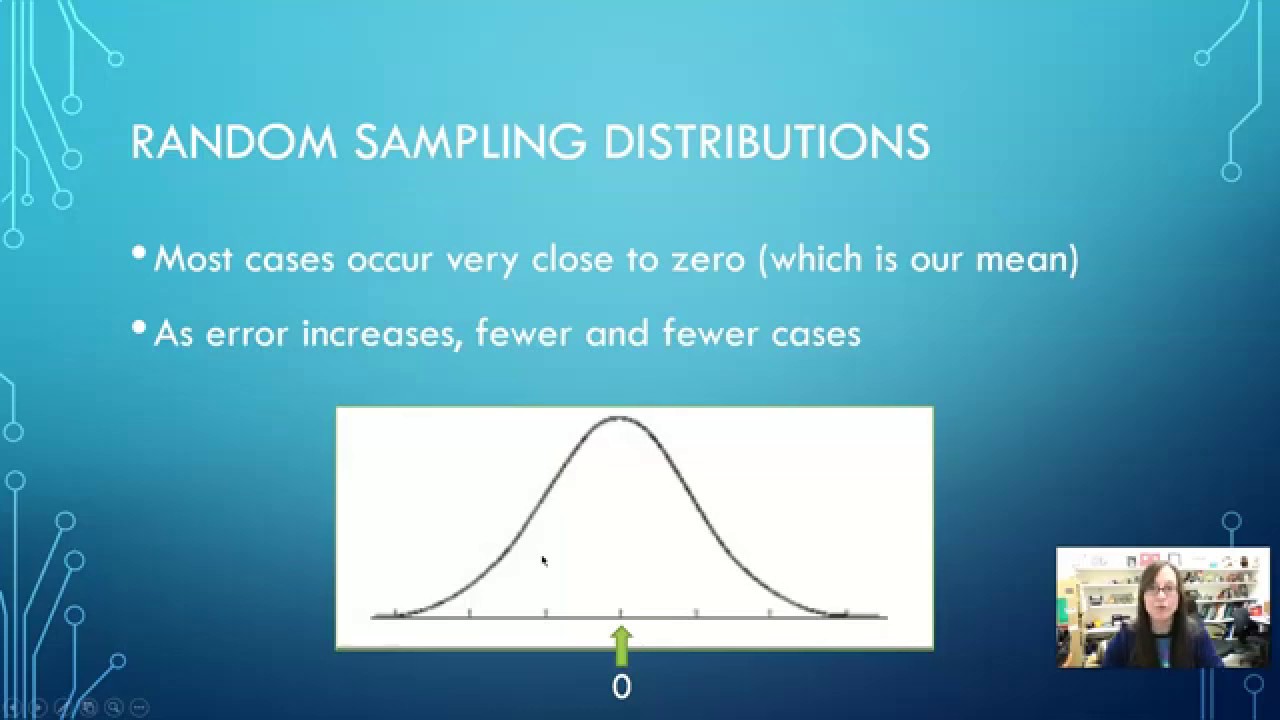 RANDOM SAMPLING DISTRIBUTIONS

• Most cases occur very close to zero (which is our mean)

• As error increases, fewer and fewer cases

0